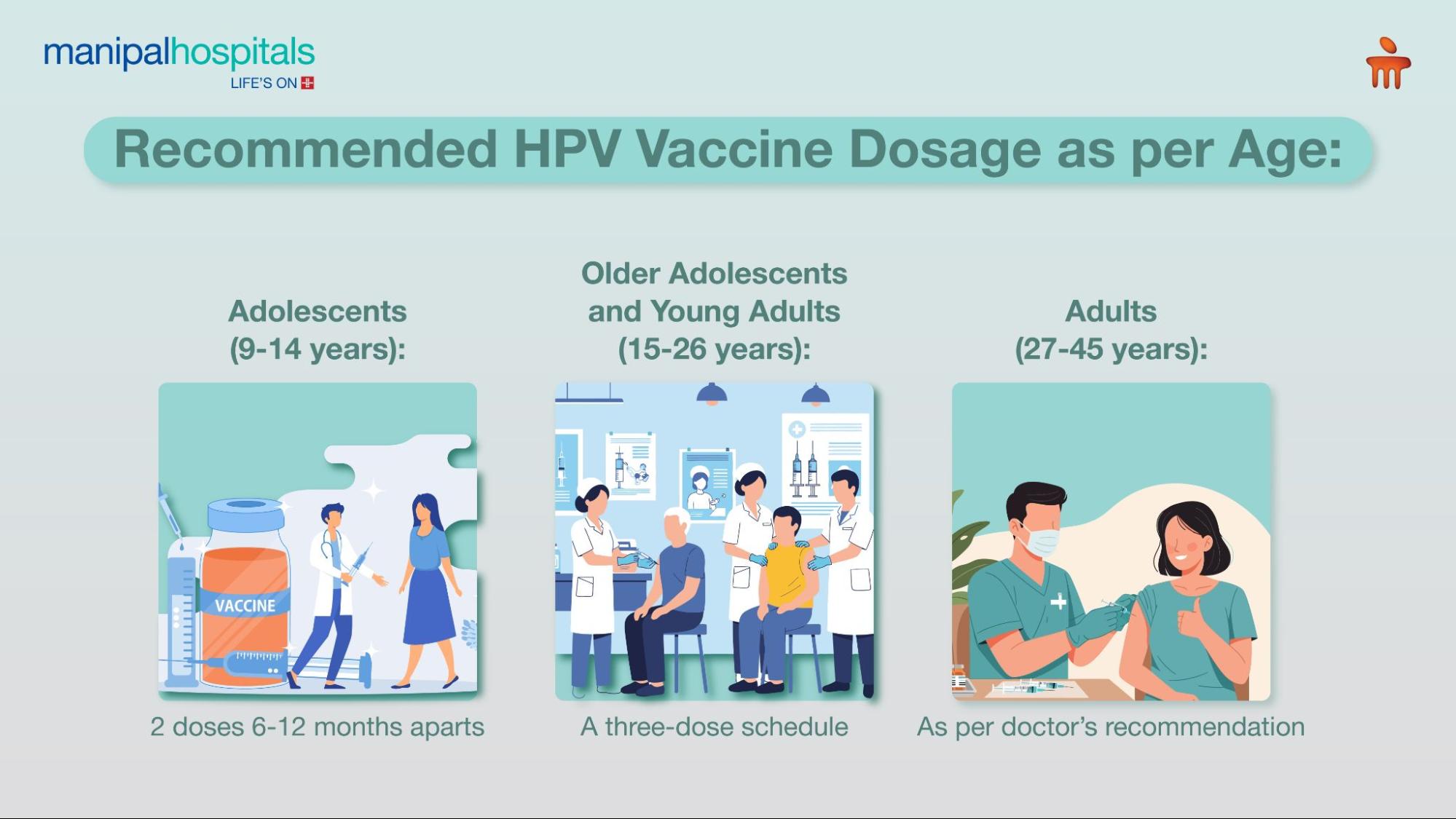 manipalhospitals
LIFE'S ON

Recommended HPV Vaccine Dosage as per Age:

Adolescents (9-14 years):

VACCINE

2 doses 6-12 months aparts

Older Adolescents and Young Adults (15-26 years):

A three-dose schedule

Adults (27-45 years):

As per doctor's recommendation